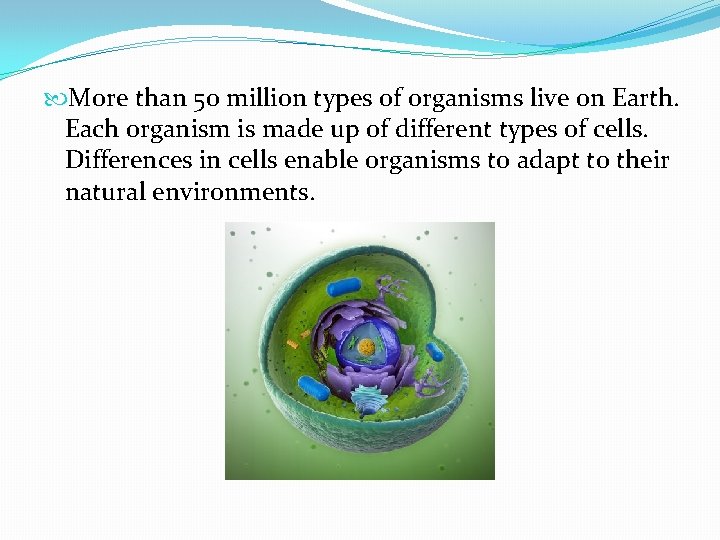 More than 50 million types of organisms live on Earth. Each organism is made up of different types of cells. Differences in cells enable organisms to adapt to their natural environments.